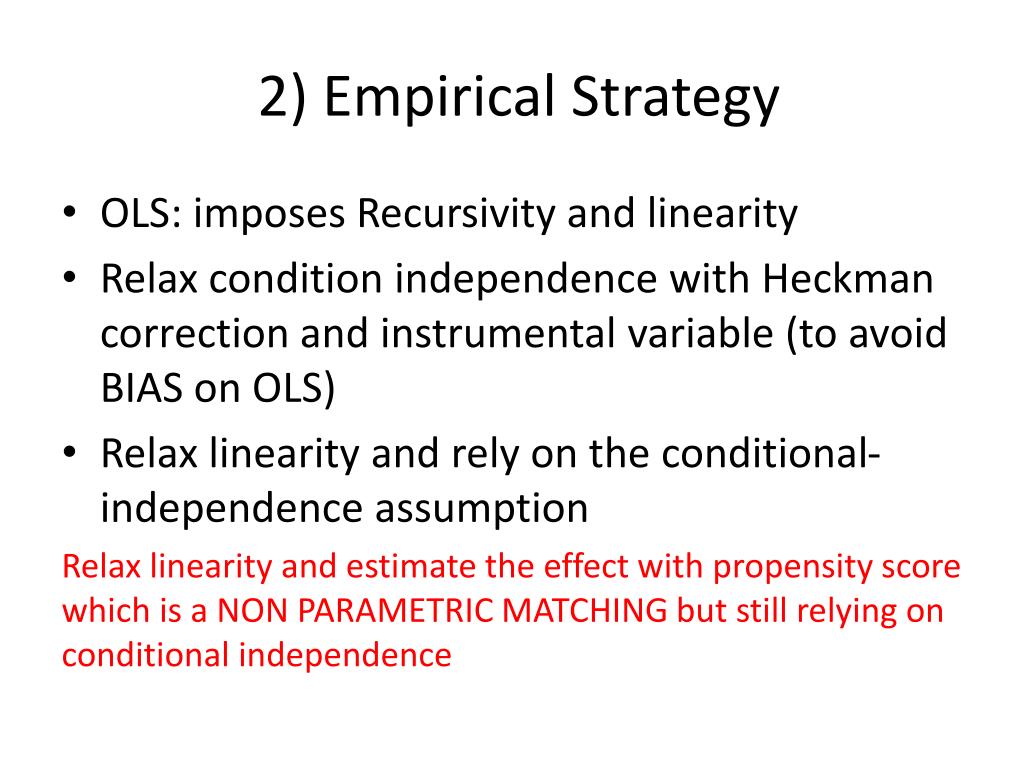 2) Empirical Strategy

• OLS: imposes Recursivity and linearity
• Relax condition independence with Heckman correction and instrumental variable (to avoid BIAS on OLS)
• Relax linearity and rely on the conditional-independence assumption

Relax linearity and estimate the effect with propensity score which is a NON PARAMETRIC MATCHING but still relying on conditional independence